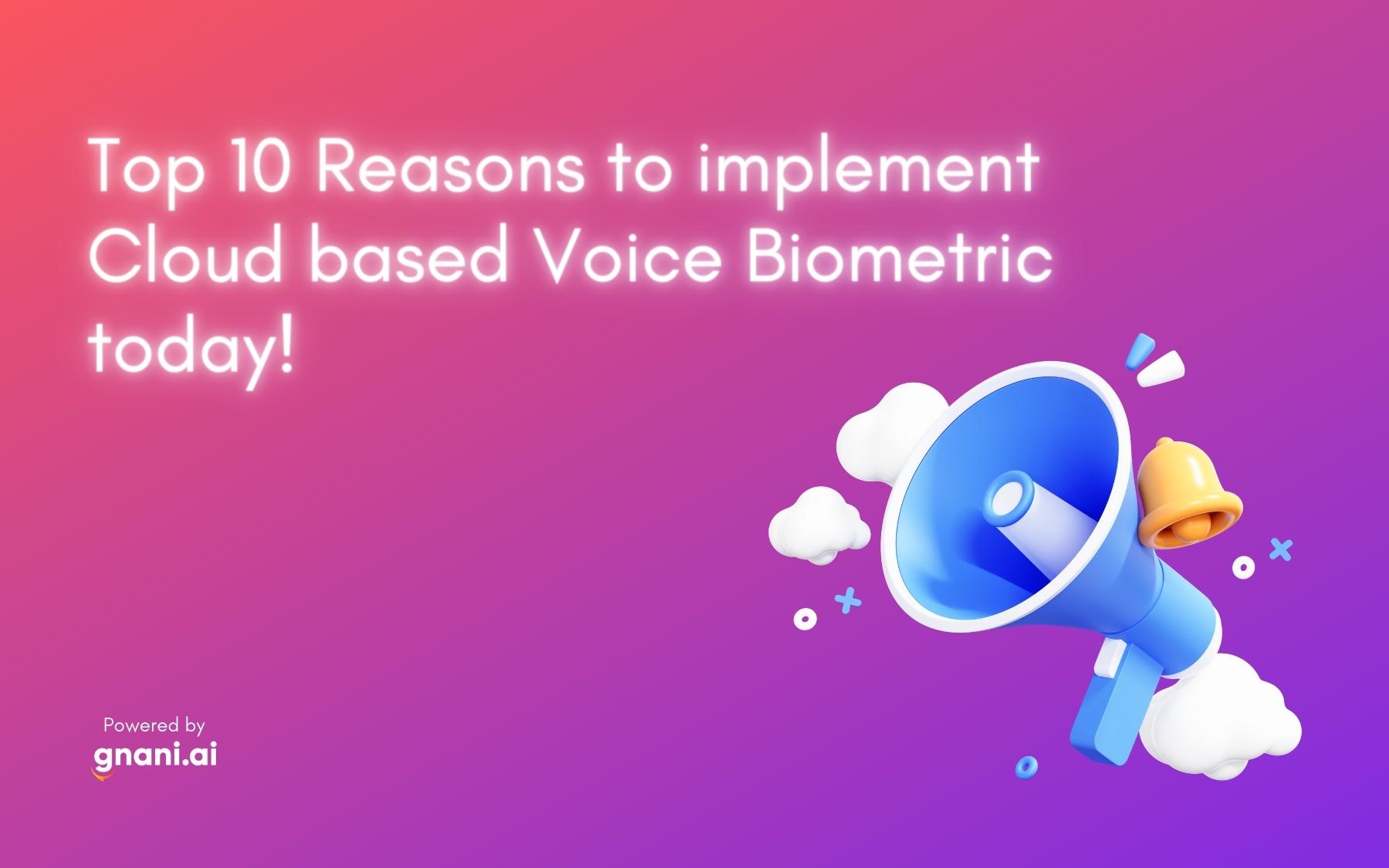 Top 10 Reasons to implement Cloud based Voice Biometric today!

Powered by
gnani.ai